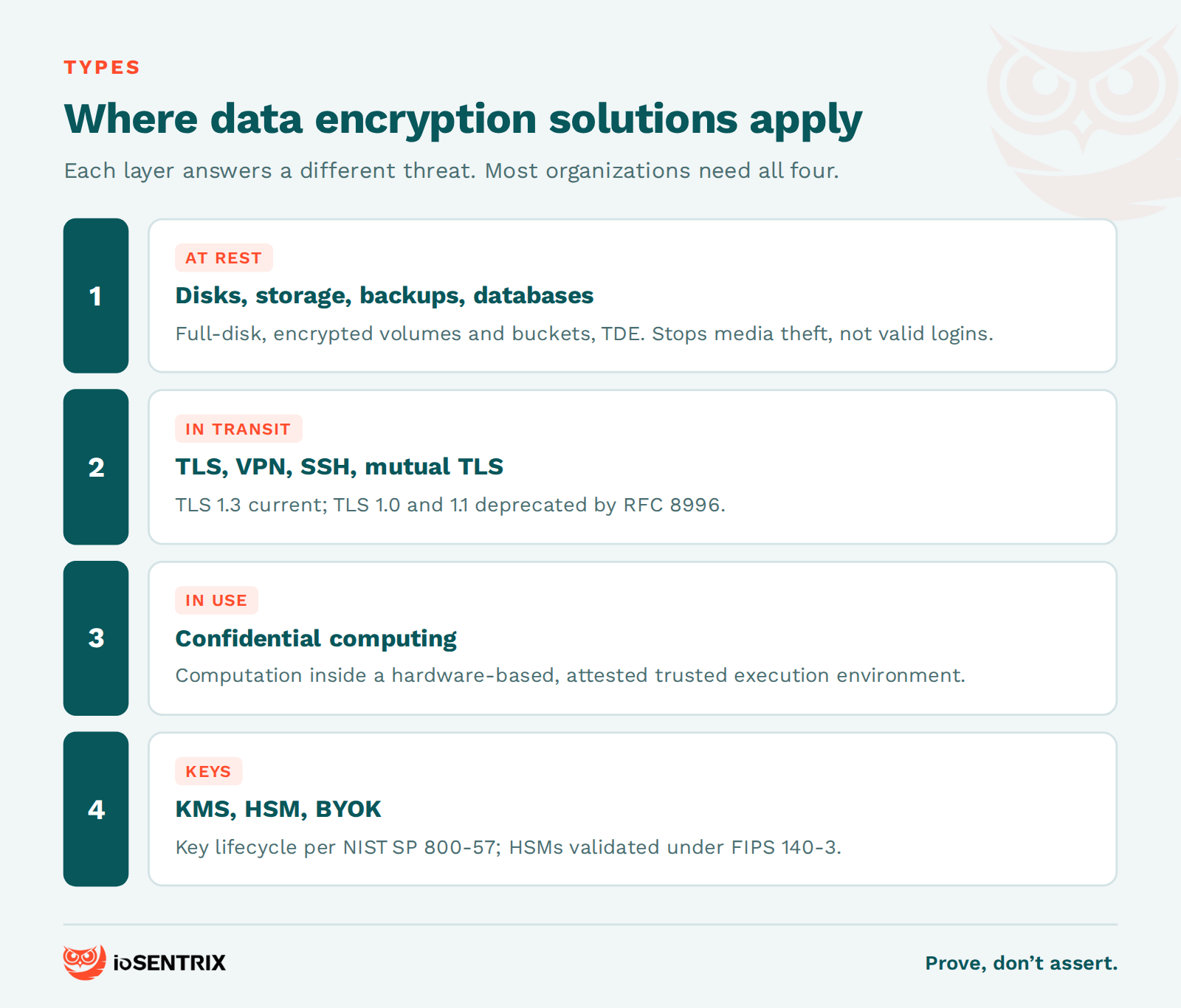 TYPES

Where data encryption solutions apply

Each layer answers a different threat. Most organizations need all four.

1

AT REST

Disks, storage, backups, databases

Full-disk, encrypted volumes and buckets, TDE. Stops media theft, not valid logins.

2

IN TRANSIT

TLS, VPN, SSH, mutual TLS

TLS 1.3 current; TLS 1.0 and 1.1 deprecated by RFC 8996.

3

IN USE

Confidential computing

Computation inside a hardware-based, attested trusted execution environment.

4

KEYS

KMS, HSM, BYOK

Key lifecycle per NIST SP 800-57; HSMs validated under FIPS 140-3.

ioSENTRIX

Prove, don't assert.